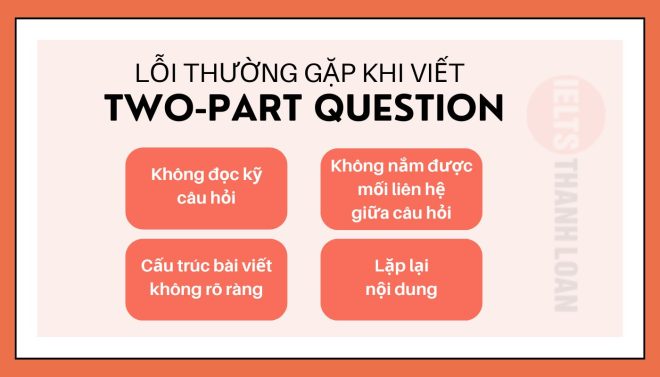 LỖI THƯỜNG GẶP KHI VIẾT
TWO-PART QUESTION

Không đọc kỹ câu hỏi

Không nắm được mối liên hệ giữa câu hỏi

Cấu trúc bài viết không rõ ràng

Lặp lại nội dung

IELTS THANH LOAN